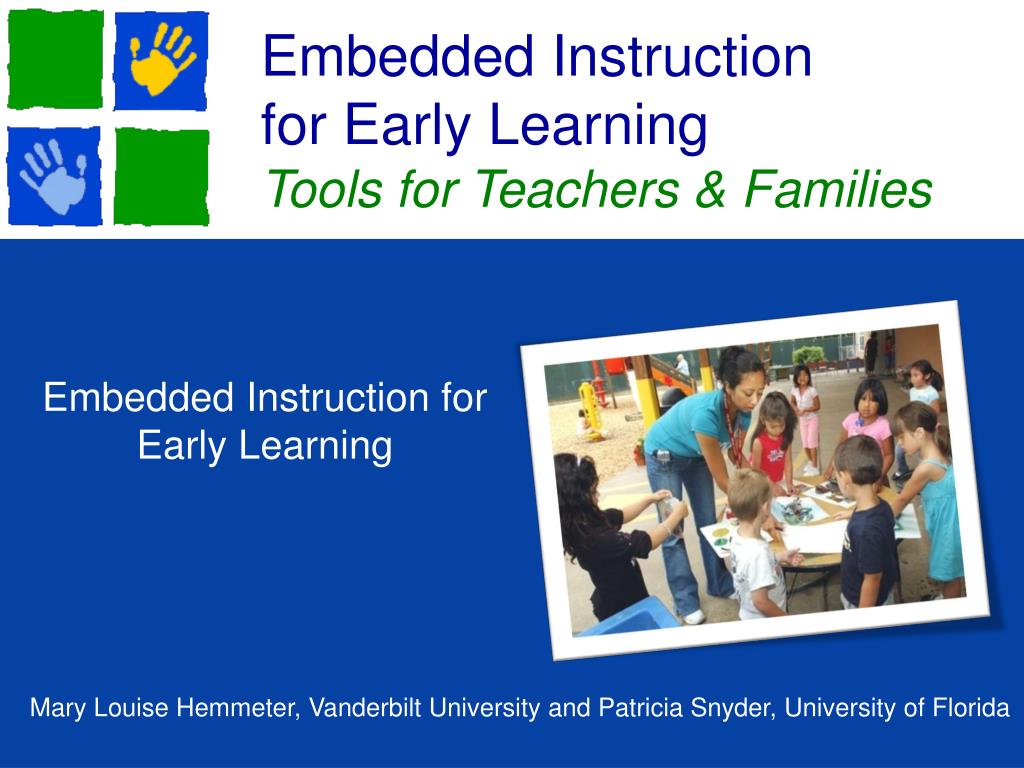 Embedded Instruction for Early Learning
Tools for Teachers & Families

Embedded Instruction for Early Learning

Mary Louise Hemmeter, Vanderbilt University and Patricia Snyder, University of Florida